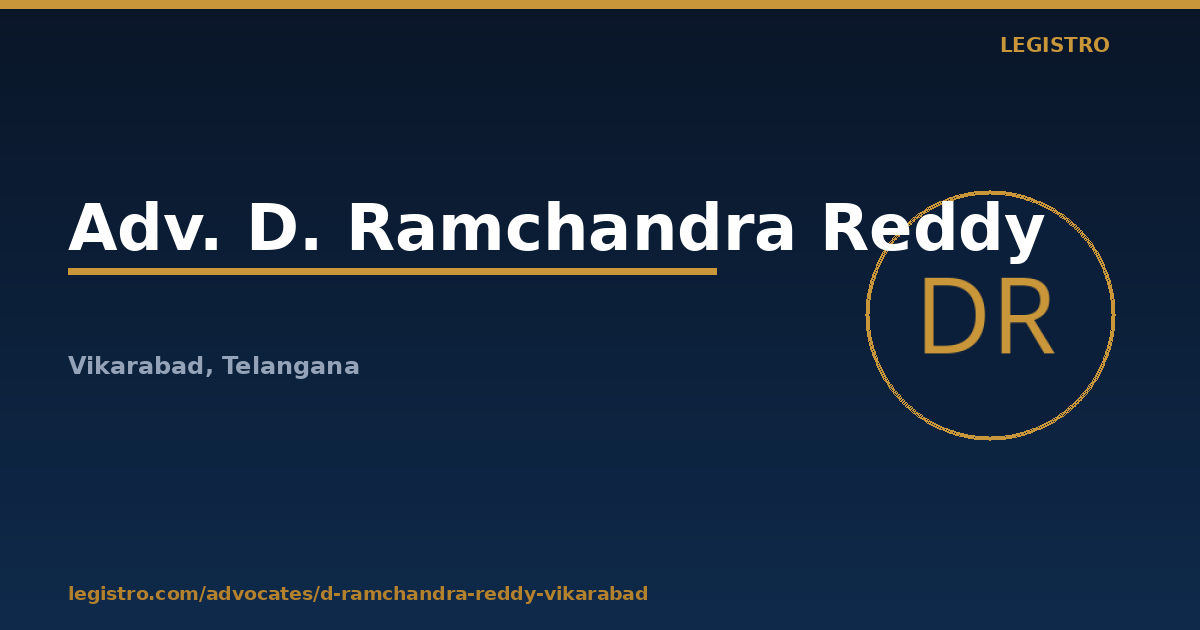 LEGISTRO

Adv. D. Ramchandra Reddy

DR

Vikarabad, Telangana

legistro.com/advocates/d-ramchandra-reddy-vikarabad